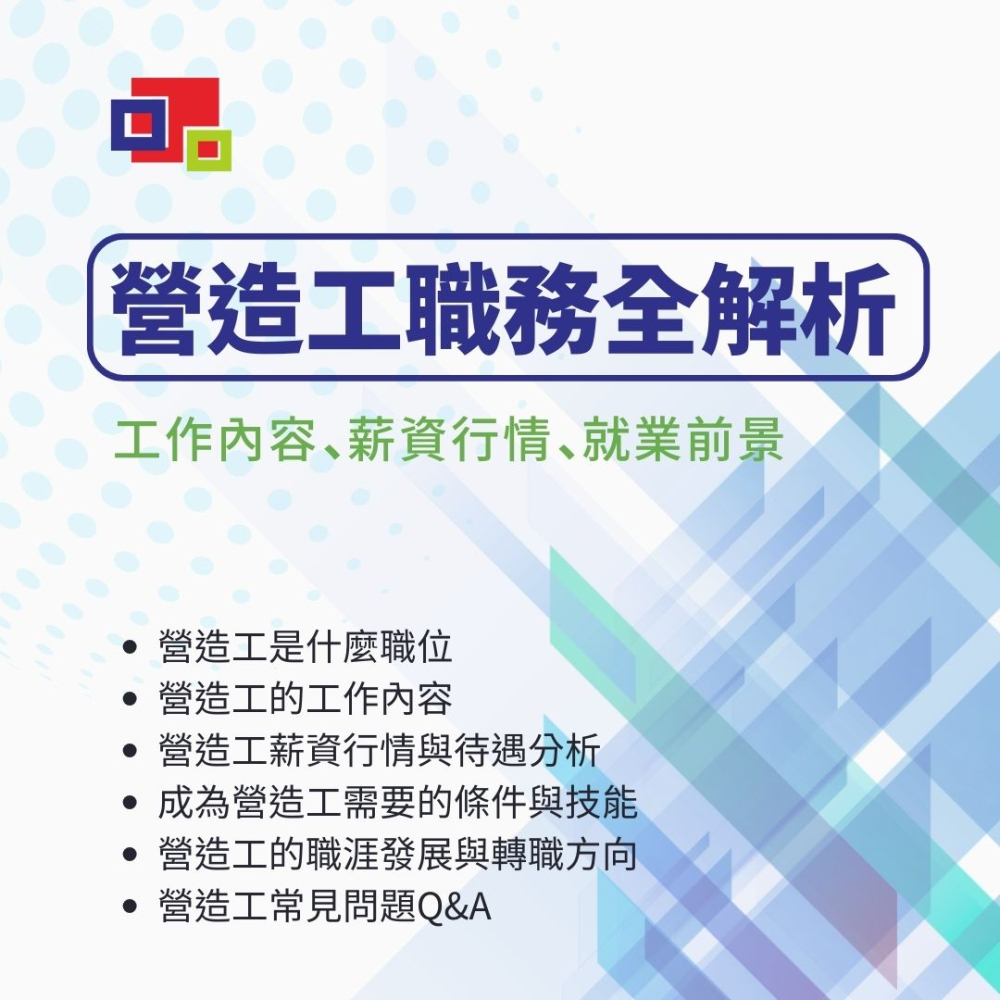 營造工職務全解析

工作內容、薪資行情、就業前景

- 營造工是什麼職位
- 營造工的工作內容
- 營造工薪資行情與待遇分析
- 成為營造工需要的條件與技能
- 營造工的職涯發展與轉職方向
- 營造工常見問題Q&A